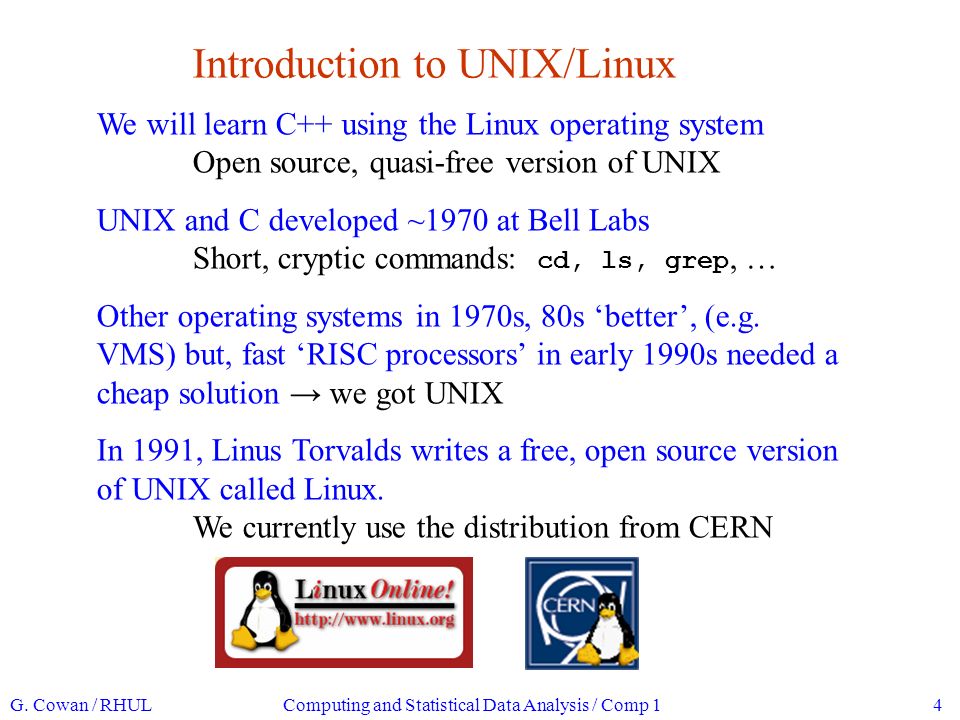 Introduction to UNIX/Linux

We will learn C++ using the Linux operating system
Open source, quasi-free version of UNIX

UNIX and C developed ~1970 at Bell Labs
Short, cryptic commands: cd, ls, grep, …

Other operating systems in 1970s, 80s ‘better’, (e.g. VMS) but, fast ‘RISC processors’ in early 1990s needed a cheap solution → we got UNIX

In 1991, Linus Torvalds writes a free, open source version of UNIX called Linux.
We currently use the distribution from CERN

Linux Online!
http://www.linux.org

CERN

G. Cowan / RHUL Computing and Statistical Data Analysis / Comp 1 4